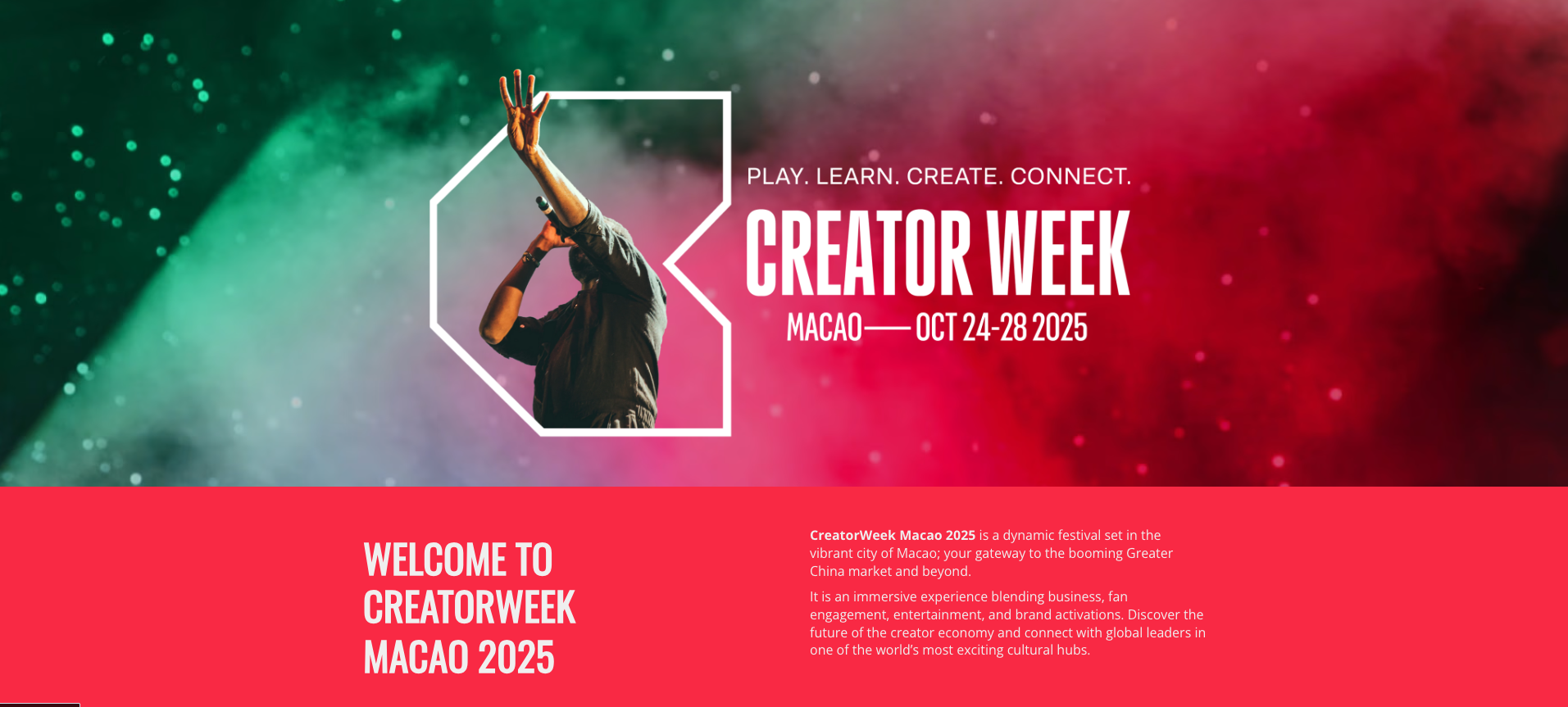 PLAY. LEARN. CREATE. CONNECT.

CREATOR WEEK

MACAO — OCT 24-28 2025

WELCOME TO CREATORWEEK MACAO 2025

CreatorWeek Macao 2025 is a dynamic festival set in the vibrant city of Macao; your gateway to the booming Greater China market and beyond.

It is an immersive experience blending business, fan engagement, entertainment, and brand activations. Discover the future of the creator economy and connect with global leaders in one of the world's most exciting cultural hubs.